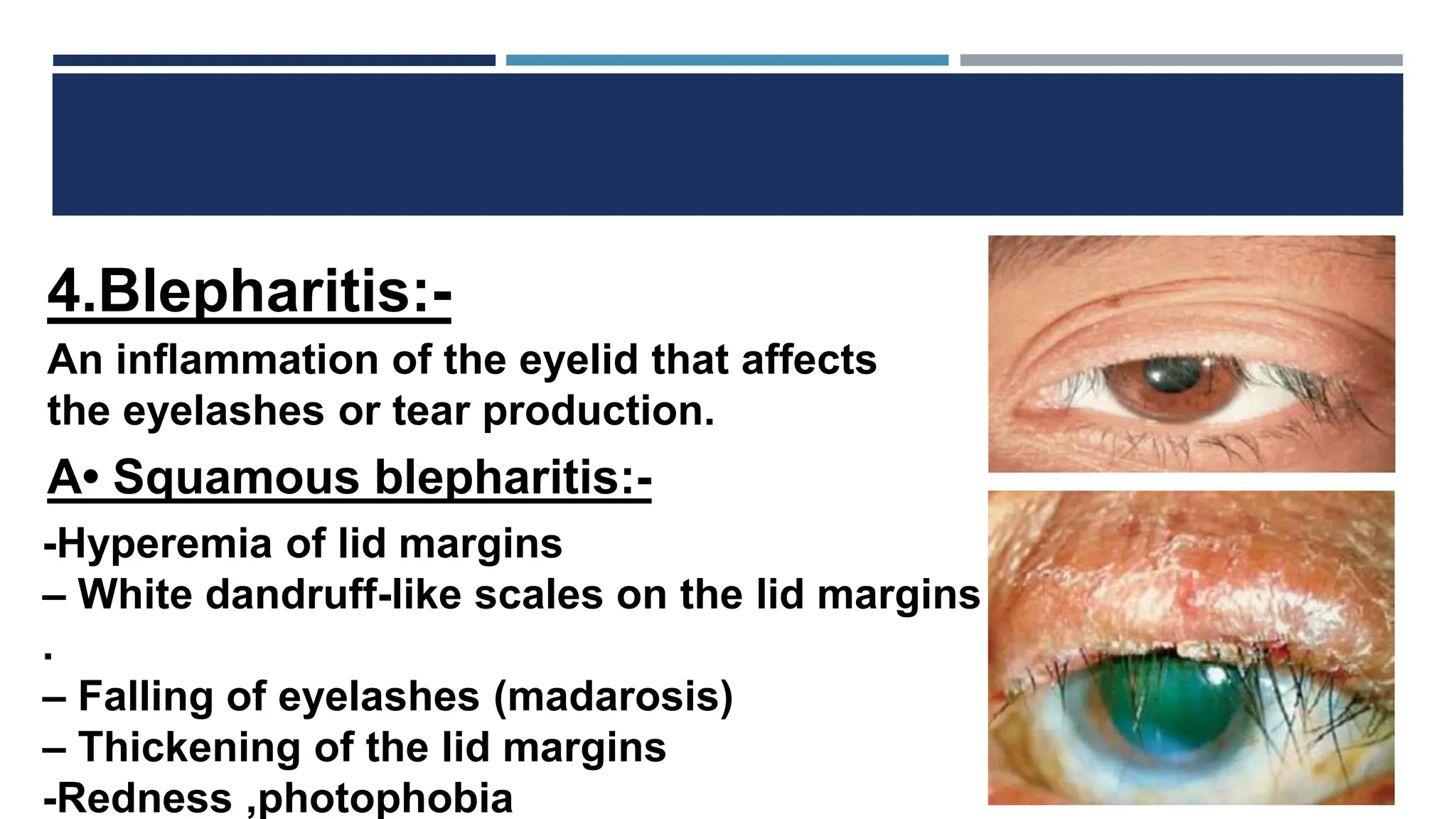 4.Blepharitis:-

An inflammation of the eyelid that affects the eyelashes or tear production.

A• Squamous blepharitis:-

-Hyperemia of lid margins
– White dandruff-like scales on the lid margins
.
– Falling of eyelashes (madarosis)
– Thickening of the lid margins
-Redness ,photophobia